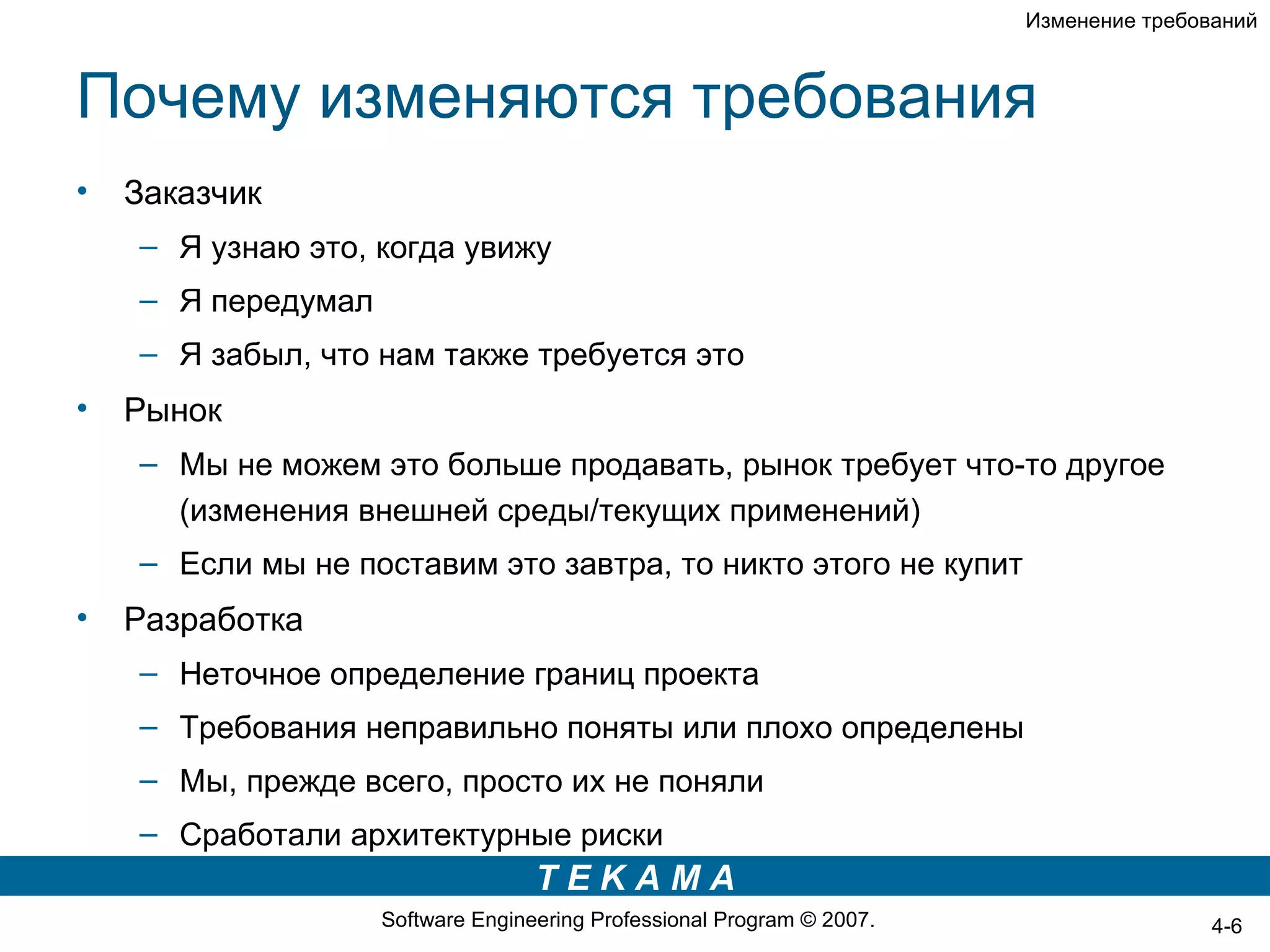 Изменение требований

Почему изменяются требования

• Заказчик
– Я узнаю это, когда увижу
– Я передумал
– Я забыл, что нам также требуется это
• Рынок
– Мы не можем это больше продавать, рынок требует что-то другое (изменения внешней среды/текущих применений)
– Если мы не поставим это завтра, то никто этого не купит
• Разработка
– Неточное определение границ проекта
– Требования неправильно поняты или плохо определены
– Мы, прежде всего, просто их не поняли
– Сработали архитектурные риски

TEKAMA

Software Engineering Professional Program © 2007.

4-6